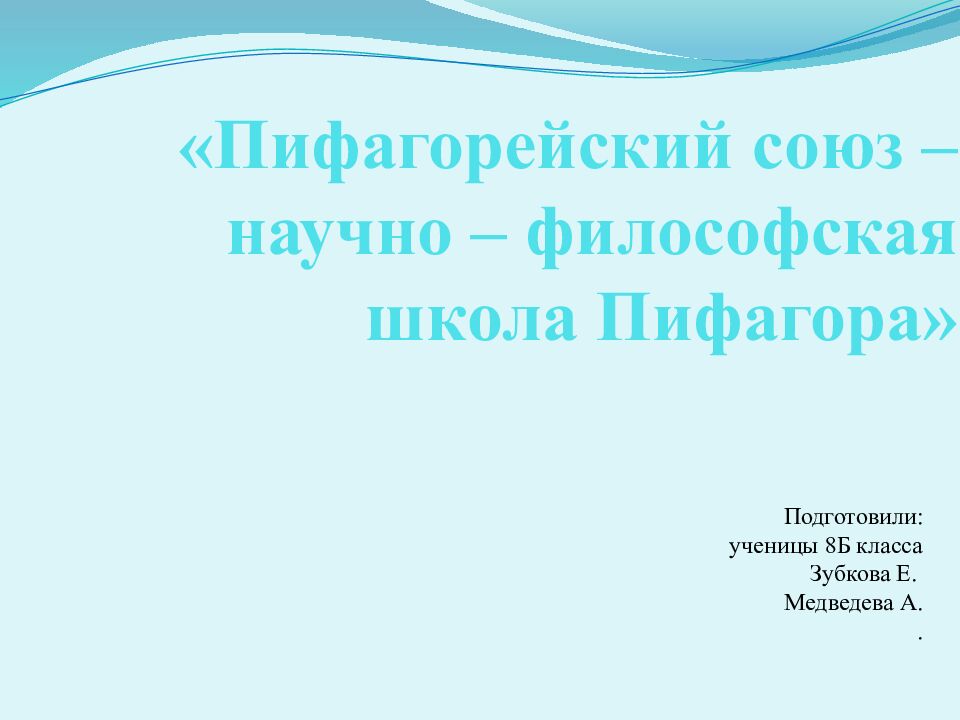 «Пифагорейский союз – научно – философская школа Пифагора»

Подготовили:
ученицы 8Б класса
Зубкова Е.
Медведева А.
.